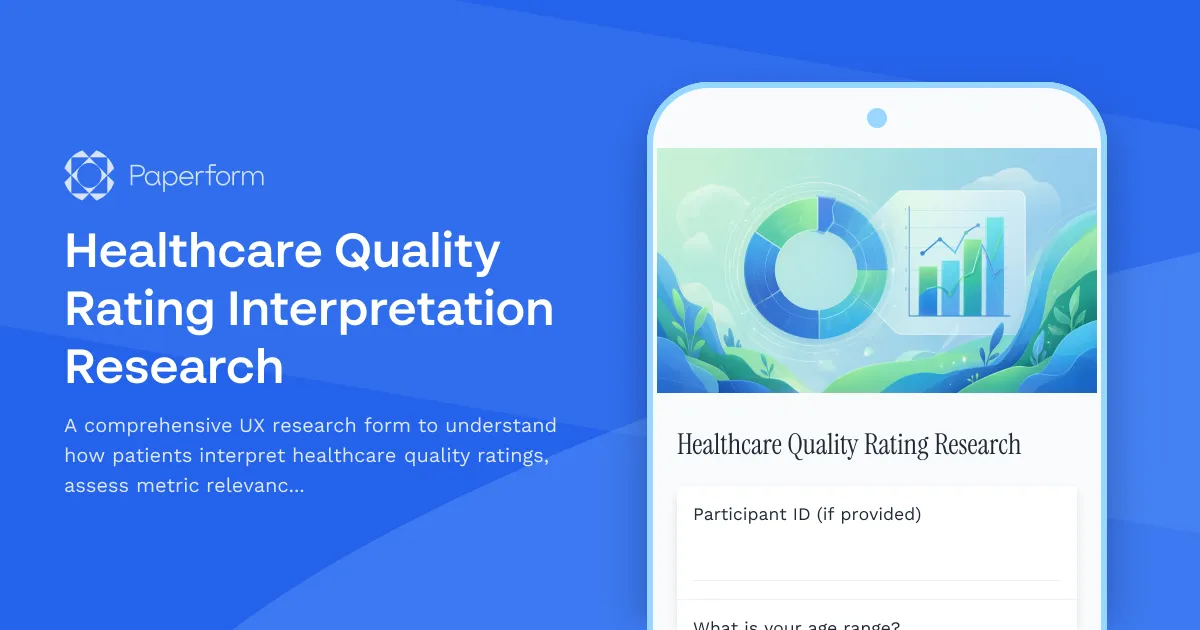 Paperform

Healthcare Quality Rating Interpretation Research

A comprehensive UX research form to understand how patients interpret healthcare quality ratings, assess metric relevanc...

Healthcare Quality Rating Research

Participant ID (if provided)

What is your age range?